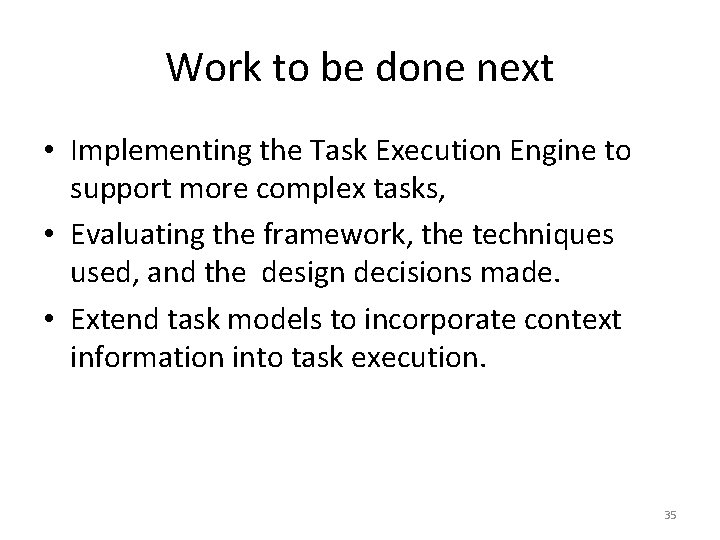 Work to be done next

• Implementing the Task Execution Engine to support more complex tasks,

• Evaluating the framework, the techniques used, and the design decisions made.

• Extend task models to incorporate context information into task execution.

35